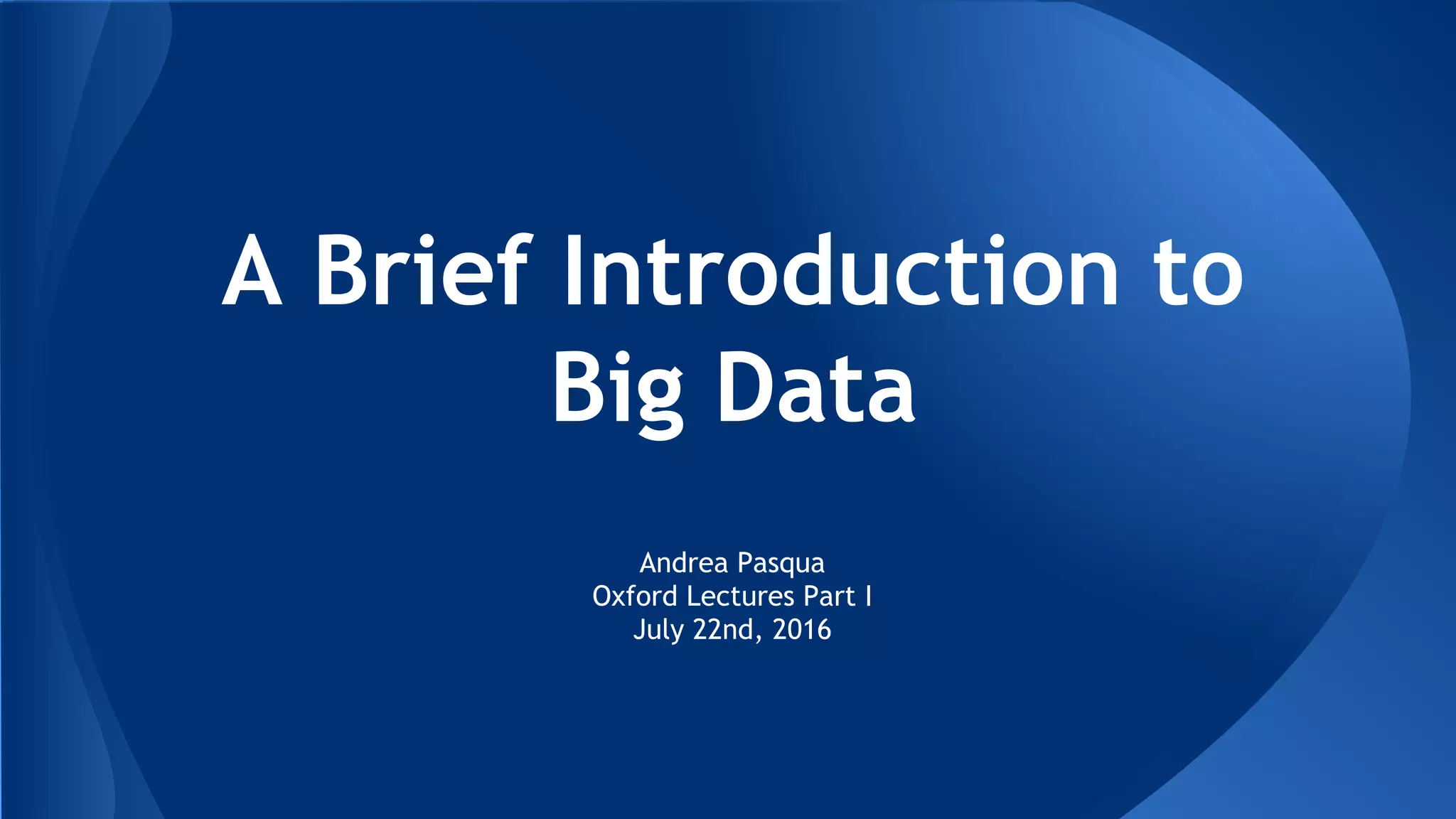 A Brief Introduction to Big Data

Andrea Pasqua
Oxford Lectures Part I
July 22nd, 2016